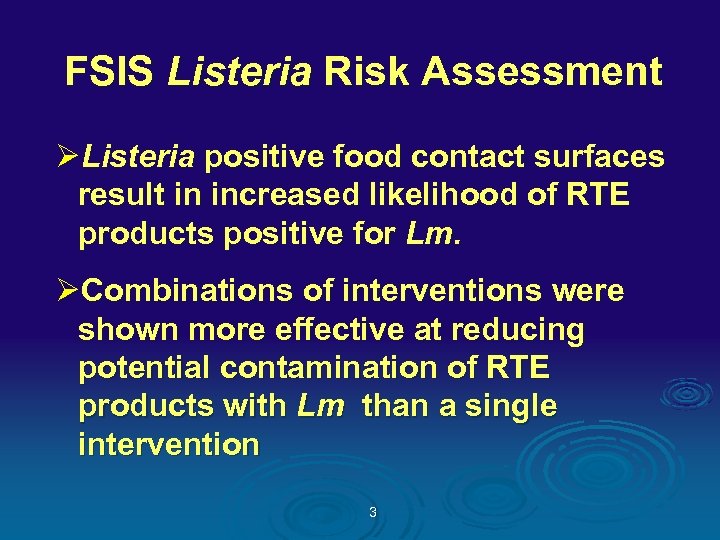 FSIS Listeria Risk Assessment

➢Listeria positive food contact surfaces result in increased likelihood of RTE products positive for Lm.

➢Combinations of interventions were shown more effective at reducing potential contamination of RTE products with Lm than a single intervention

3